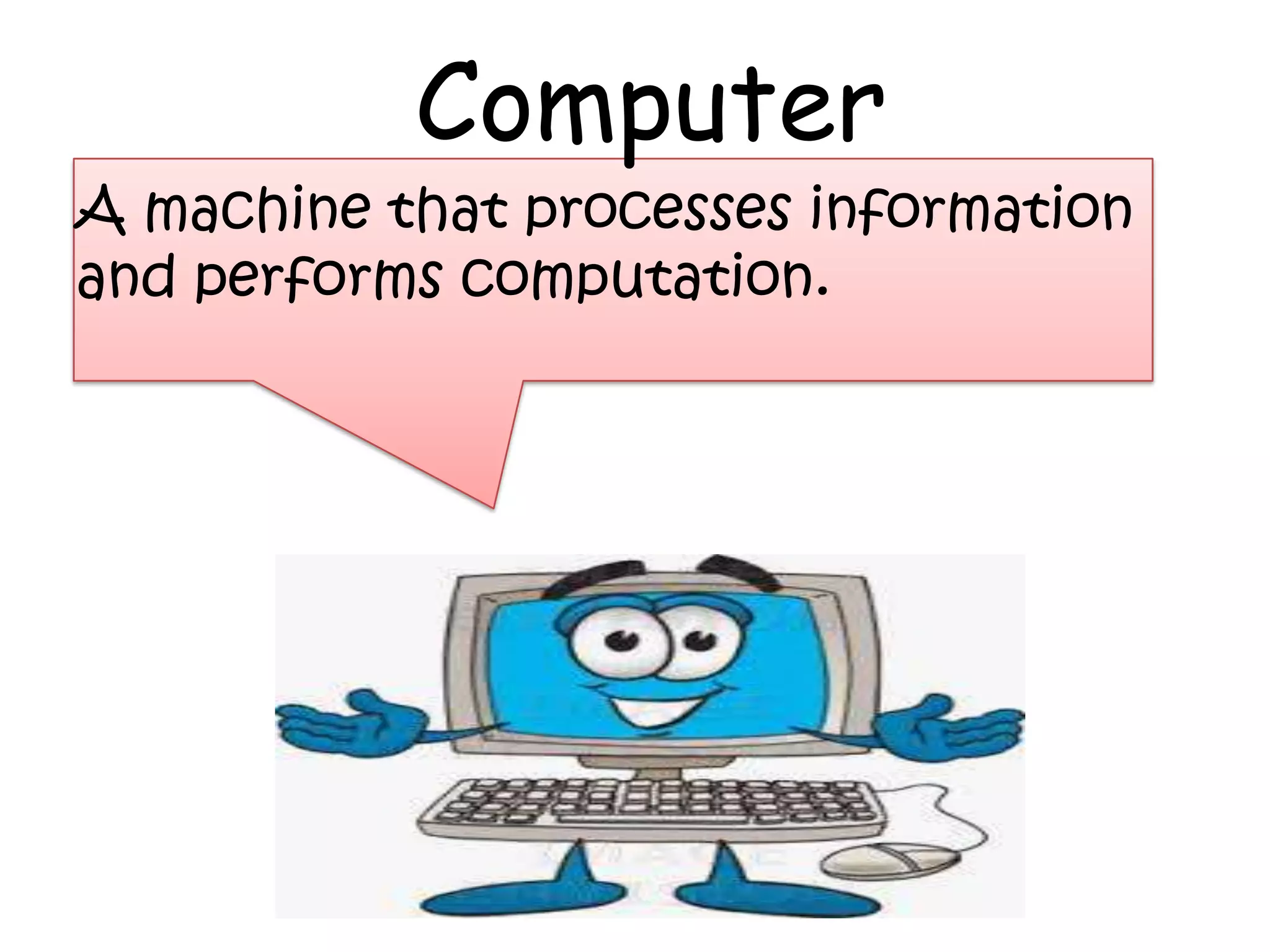 Computer

A machine that processes information and performs computation.